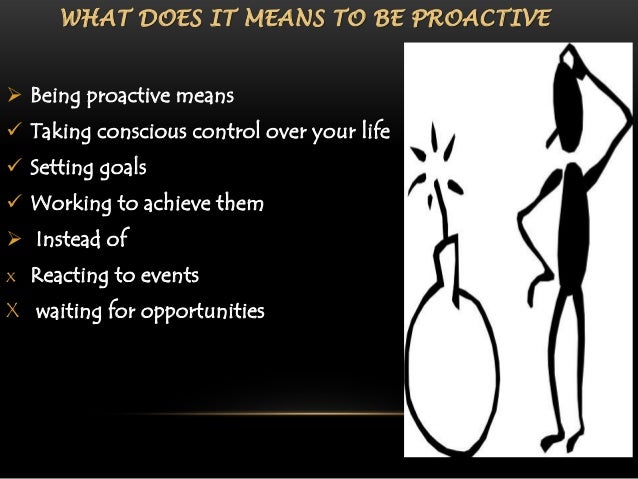 WHAT DOES IT MEANS TO BE PROACTIVE

➢ Being proactive means
✓ Taking conscious control over your life
✓ Setting goals
✓ Working to achieve them
➢ Instead of
x Reacting to events
X waiting for opportunities